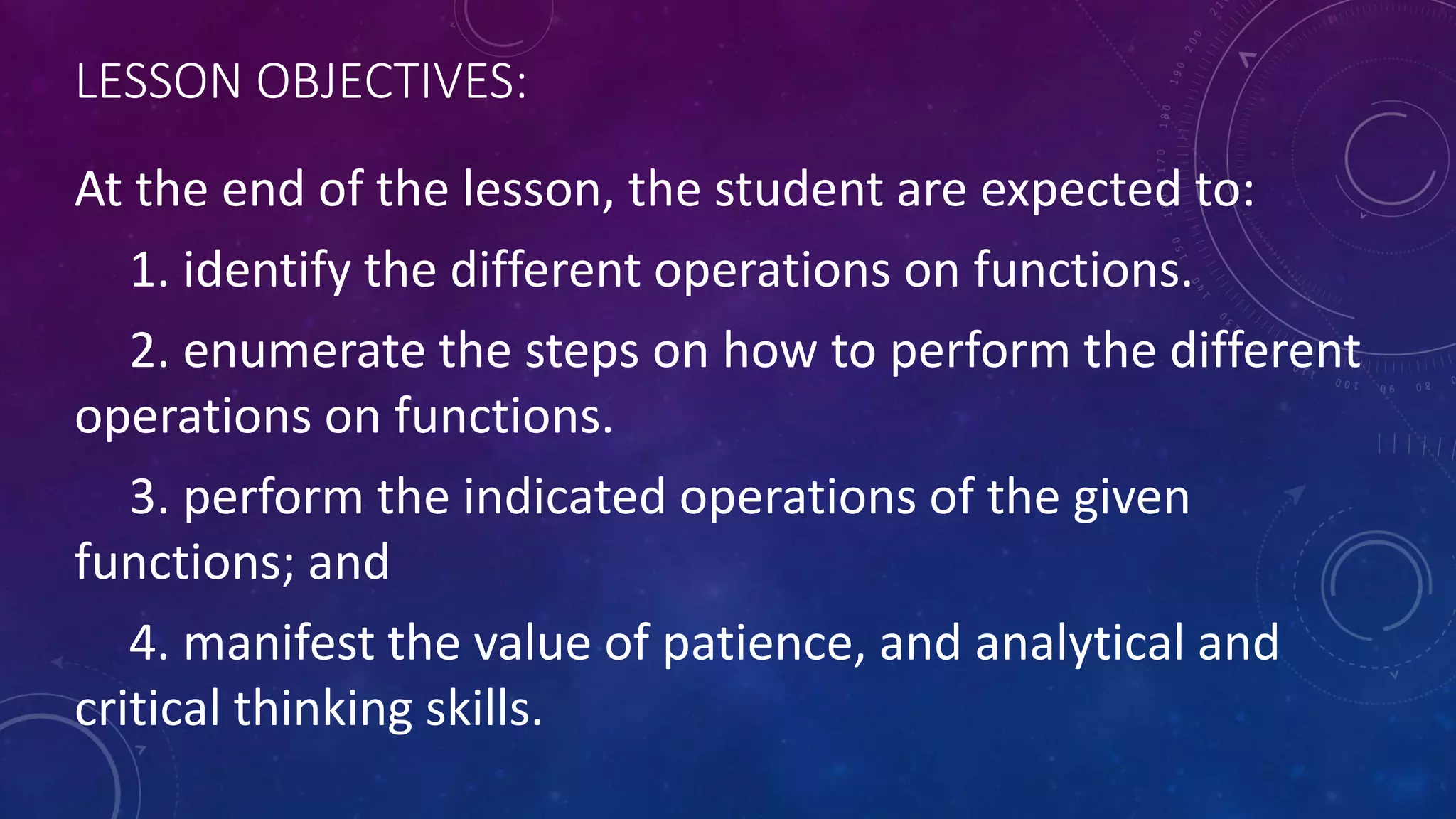 LESSON OBJECTIVES:

At the end of the lesson, the student are expected to:

1. identify the different operations on functions.

2. enumerate the steps on how to perform the different operations on functions.

3. perform the indicated operations of the given functions; and

4. manifest the value of patience, and analytical and critical thinking skills.